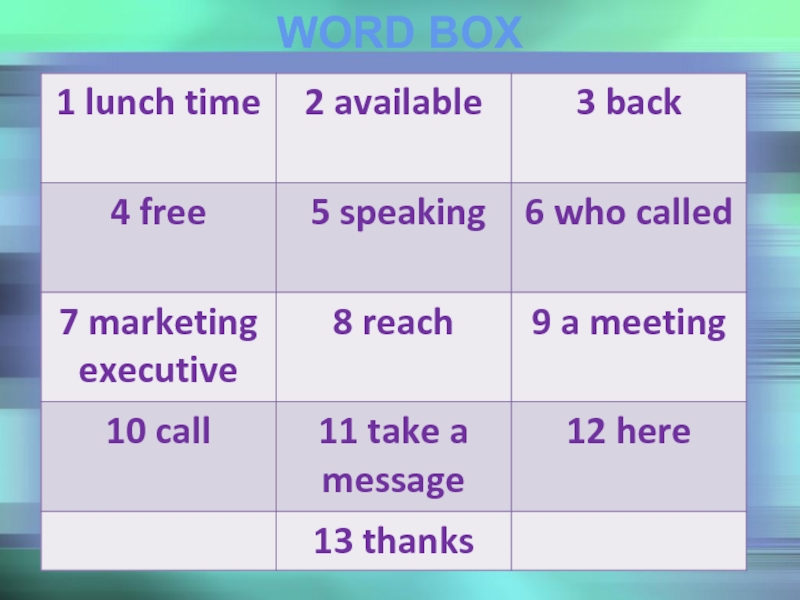 WORD BOX

| 1 lunch time | 2 available | 3 back |
|---|---|---|
| 4 free | 5 speaking | 6 who called |
| 7 marketing executive | 8 reach | 9 a meeting |
| 10 call | 11 take a message | 12 here |
| | 13 thanks | |